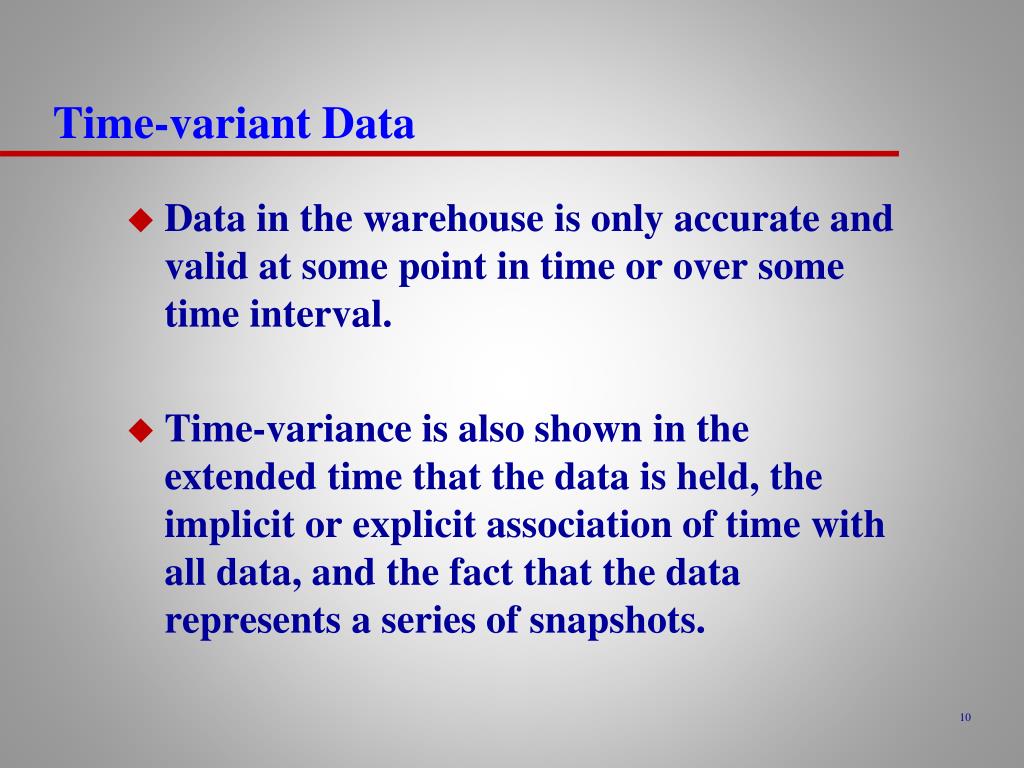 Time-variant Data

◆ Data in the warehouse is only accurate and valid at some point in time or over some time interval.

◆ Time-variance is also shown in the extended time that the data is held, the implicit or explicit association of time with all data, and the fact that the data represents a series of snapshots.

10